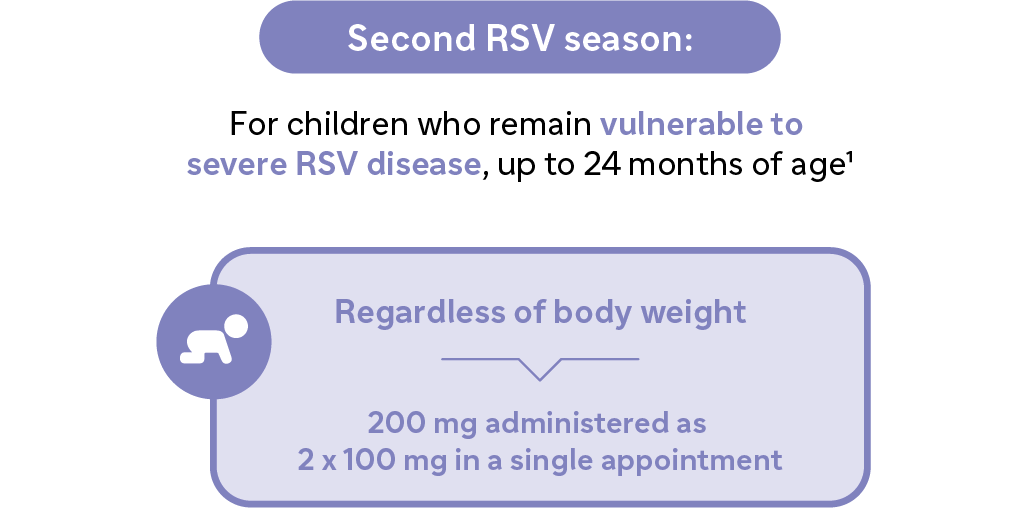 Second RSV season:

For children who remain vulnerable to severe RSV disease, up to 24 months of age¹

Regardless of body weight

200 mg administered as 2 x 100 mg in a single appointment